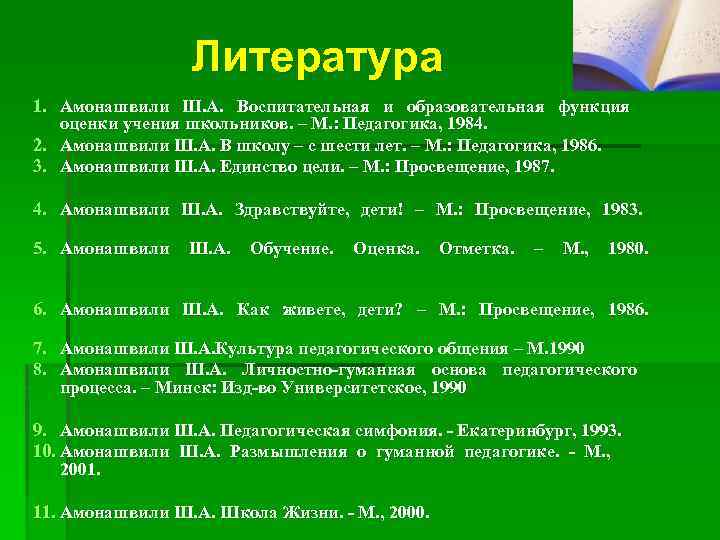 Литература

1. Амонашвили Ш.А. Воспитательная и образовательная функция оценки учения школьников. – М.: Педагогика, 1984.
2. Амонашвили Ш.А. В школу – с шести лет. – М.: Педагогика, 1986.
3. Амонашвили Ш.А. Единство цели. – М.: Просвещение, 1987.
4. Амонашвили Ш.А. Здравствуйте, дети! – М.: Просвещение, 1983.
5. Амонашвили Ш.А. Обучение. Оценка. Отметка. – М., 1980.
6. Амонашвили Ш.А. Как живете, дети? – М.: Просвещение, 1986.
7. Амонашвили Ш.А.Культура педагогического общения – М.1990
8. Амонашвили Ш.А. Личностно-гуманная основа педагогического процесса. – Минск: Изд-во Университетское, 1990
9. Амонашвили Ш.А. Педагогическая симфония. - Екатеринбург, 1993.
10. Амонашвили Ш.А. Размышления о гуманной педагогике. - М., 2001.
11. Амонашвили Ш.А. Школа Жизни. - М., 2000.